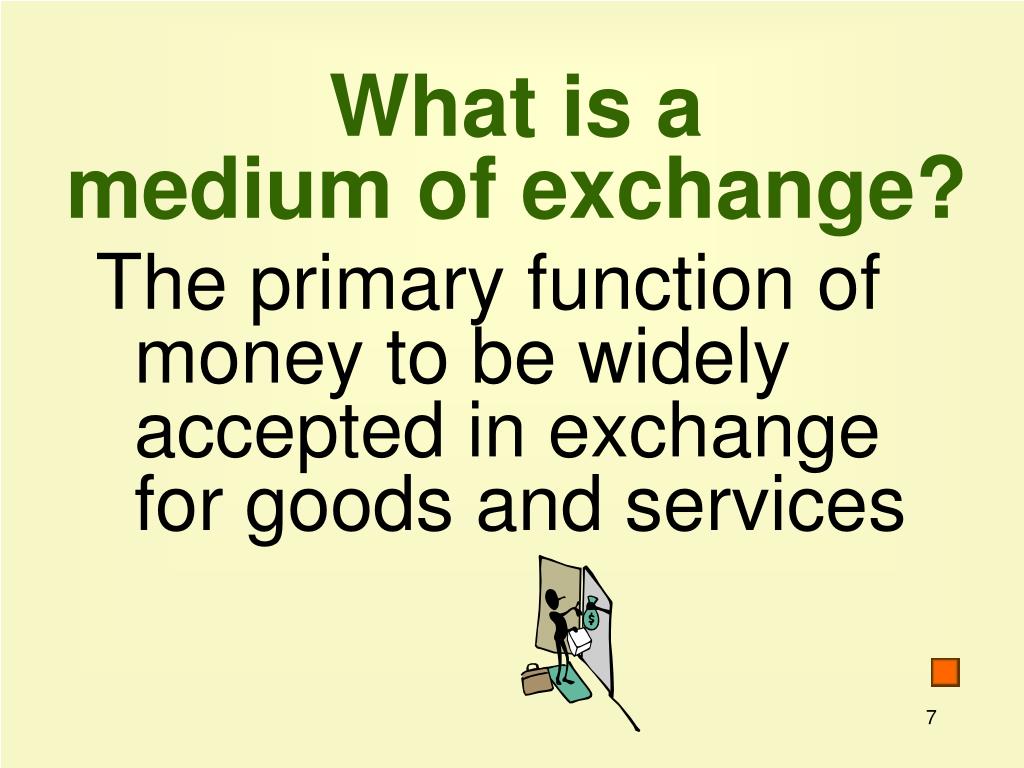 What is a medium of exchange?

The primary function of money to be widely accepted in exchange for goods and services

$

7